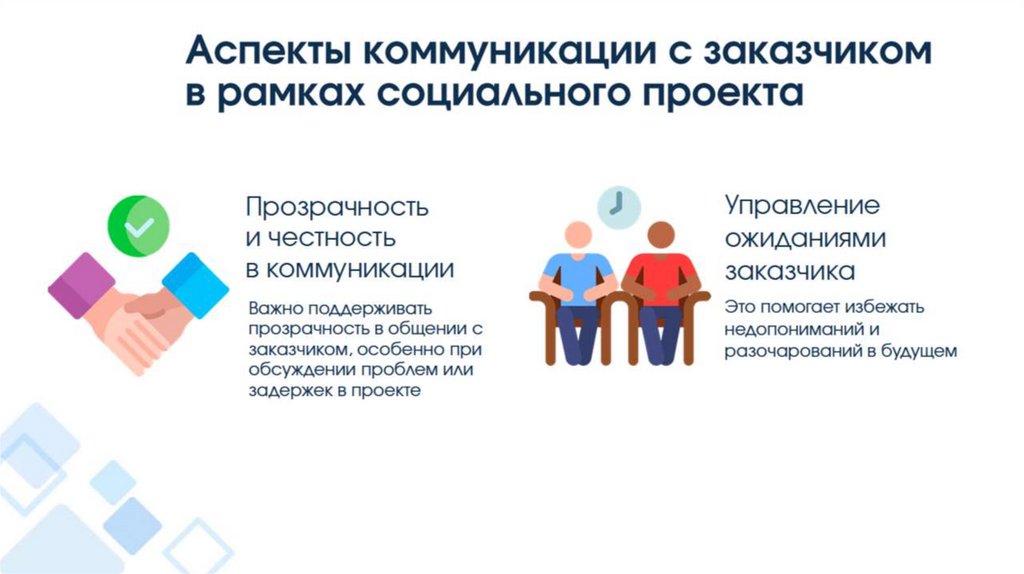 Аспекты коммуникации с заказчиком в рамках социального проекта

Прозрачность и честность в коммуникации

Важно поддерживать прозрачность в общении с заказчиком, особенно при обсуждении проблем или задержек в проекте

Управление ожиданиями заказчика

Это помогает избежать недопониманий и разочарований в будущем